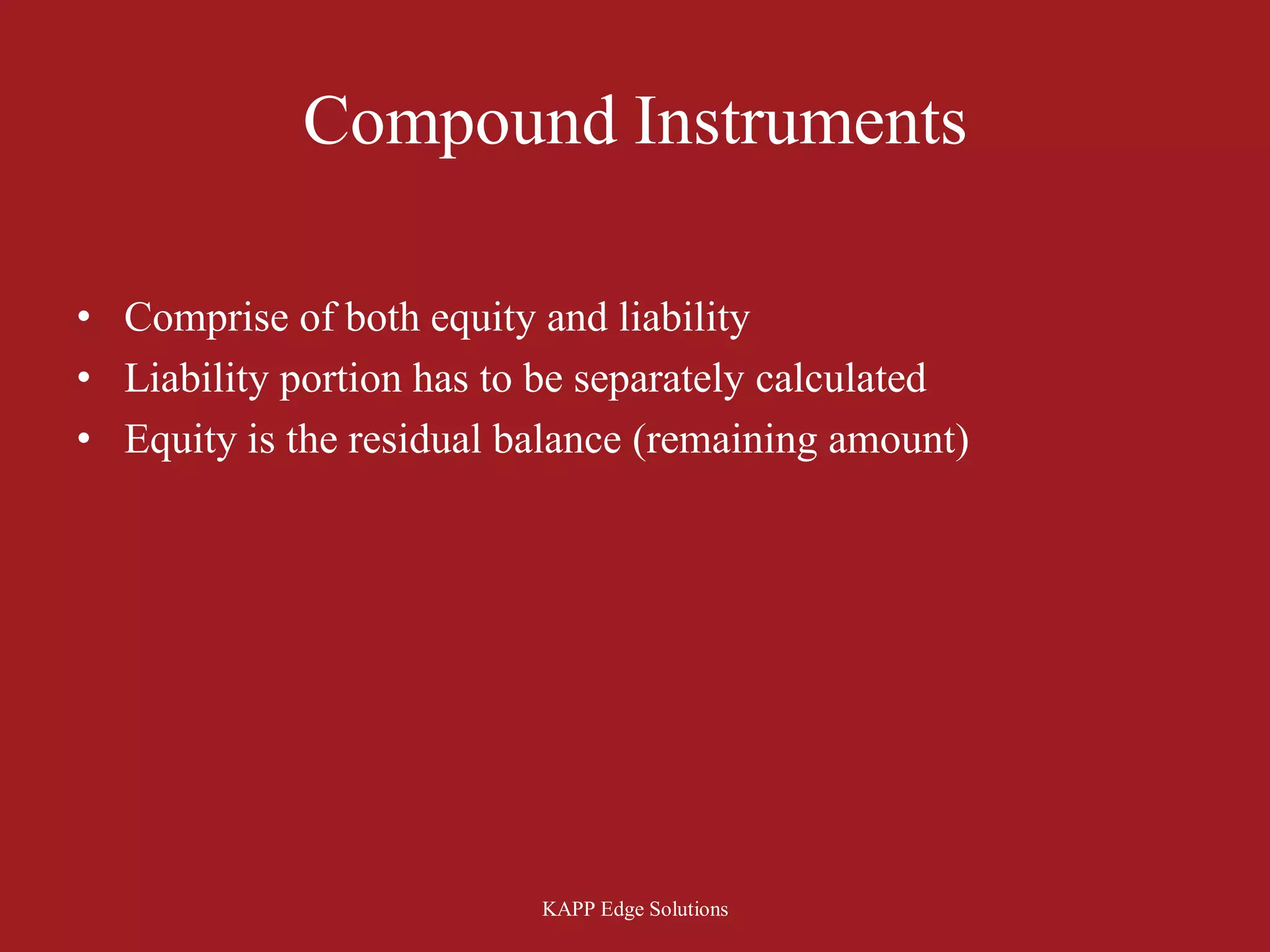 Compound Instruments

• Comprise of both equity and liability
• Liability portion has to be separately calculated
• Equity is the residual balance (remaining amount)

KAPP Edge Solutions